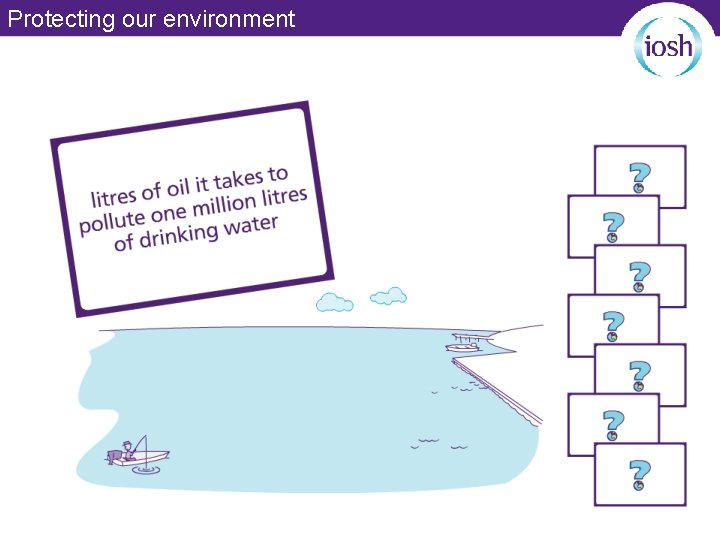 Protecting our environment

iosh

litres of oil it takes to pollute one million litres of drinking water

?

?

?

?

?

?

?